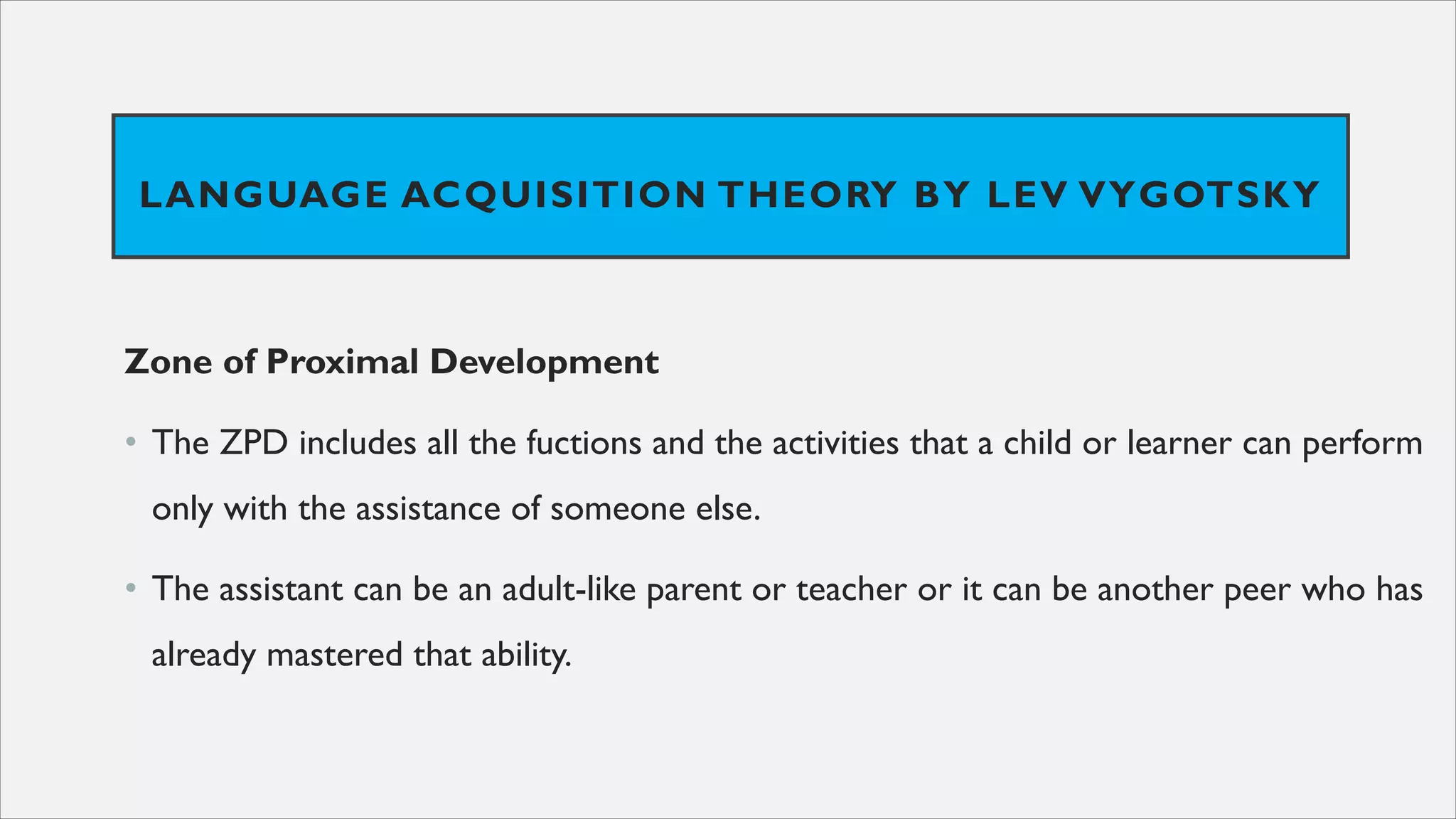 LANGUAGE ACQUISITION THEORY BY LEV VYGOTSKY

Zone of Proximal Development

• The ZPD includes all the fuctions and the activities that a child or learner can perform only with the assistance of someone else.

• The assistant can be an adult-like parent or teacher or it can be another peer who has already mastered that ability.